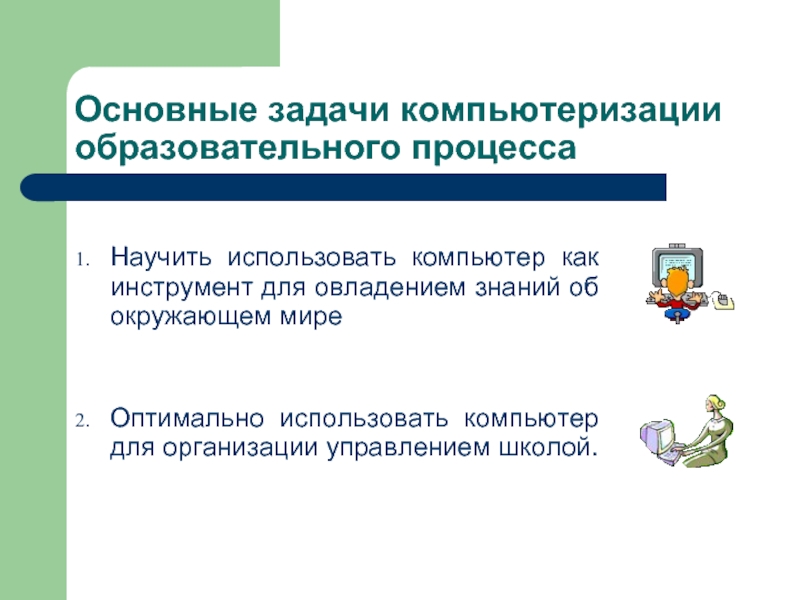 Основные задачи компьютеризации образовательного процесса

1. Научить использовать компьютер как инструмент для овладением знаний об окружающем мире

2. Оптимально использовать компьютер для организации управлением школой.